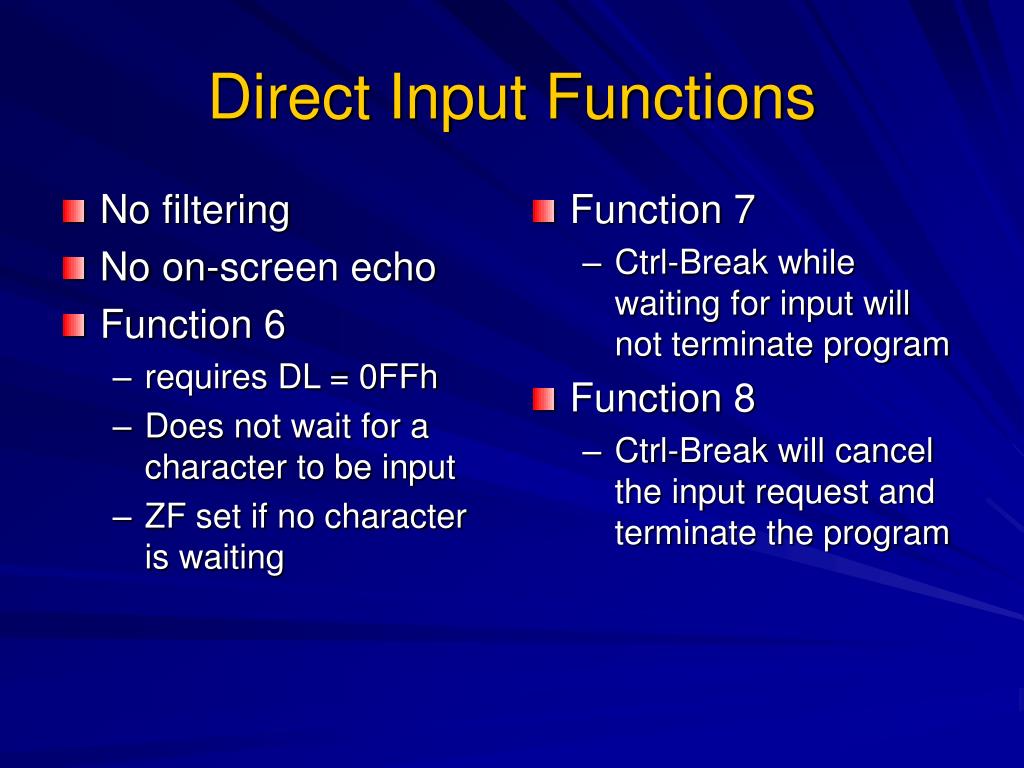 Direct Input Functions

No filtering
No on-screen echo
Function 6
– requires DL = 0FFh
– Does not wait for a character to be input
– ZF set if no character is waiting

Function 7
– Ctrl-Break while waiting for input will not terminate program
Function 8
– Ctrl-Break will cancel the input request and terminate the program